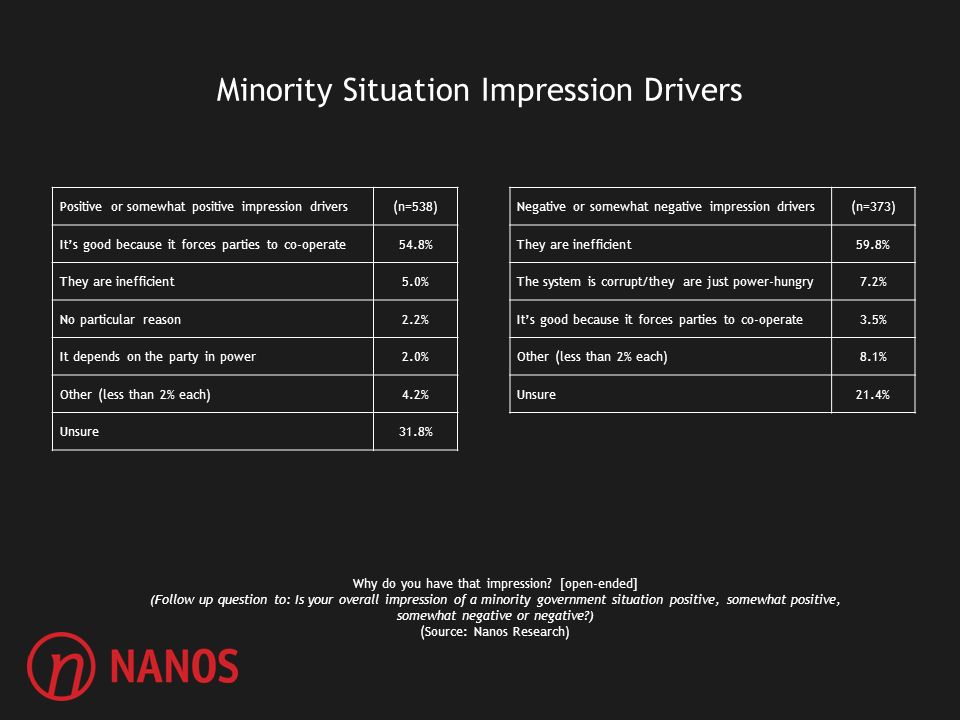 Minority Situation Impression Drivers

| Positive or somewhat positive impression drivers | (n=538) |
|---|---|
| It's good because it forces parties to co-operate | 54.8% |
| They are inefficient | 5.0% |
| No particular reason | 2.2% |
| It depends on the party in power | 2.0% |
| Other (less than 2% each) | 4.2% |
| Unsure | 31.8% |

| Negative or somewhat negative impression drivers | (n=373) |
|---|---|
| They are inefficient | 59.8% |
| The system is corrupt/they are just power-hungry | 7.2% |
| It's good because it forces parties to co-operate | 3.5% |
| Other (less than 2% each) | 8.1% |
| Unsure | 21.4% |

Why do you have that impression? [open-ended]
(Follow up question to: Is your overall impression of a minority government situation positive, somewhat positive, somewhat negative or negative?)
(Source: Nanos Research)

n NANOS